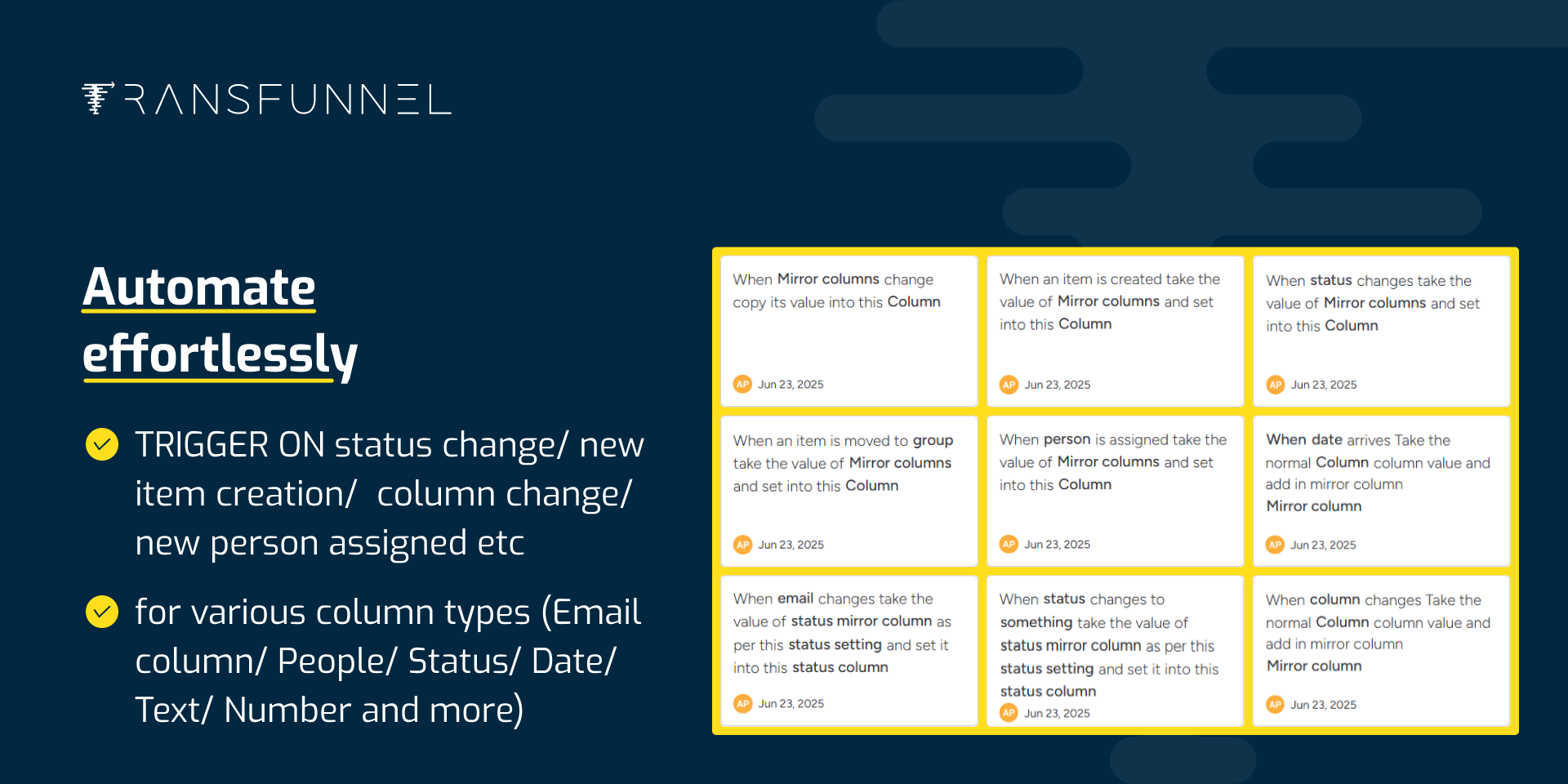 TRANSFUNNEL

Automate effortlessly

TRIGGER ON status change/ new item creation/ column change/ new person assigned etc

for various column types (Email column/ People/ Status/ Date/ Text/ Number and more)

When Mirror columns change copy its value into this Column
AP Jun 23, 2025

When an item is created take the value of Mirror columns and set into this Column
AP Jun 23, 2025

When status changes take the value of Mirror columns and set into this Column
AP Jun 23, 2025

When an item is moved to group take the value of Mirror columns and set into this Column
AP Jun 23, 2025

When person is assigned take the value of Mirror columns and set into this Column
AP Jun 23, 2025

When date arrives Take the normal Column column value and add in mirror column Mirror column
AP Jun 23, 2025

When email changes take the value of status mirror column as per this status setting and set it into this status column
AP Jun 23, 2025

When status changes to something take the value of status mirror column as per this status setting and set it into this status column
AP Jun 23, 2025

When column changes Take the normal Column column value and add in mirror column Mirror column
AP Jun 23, 2025